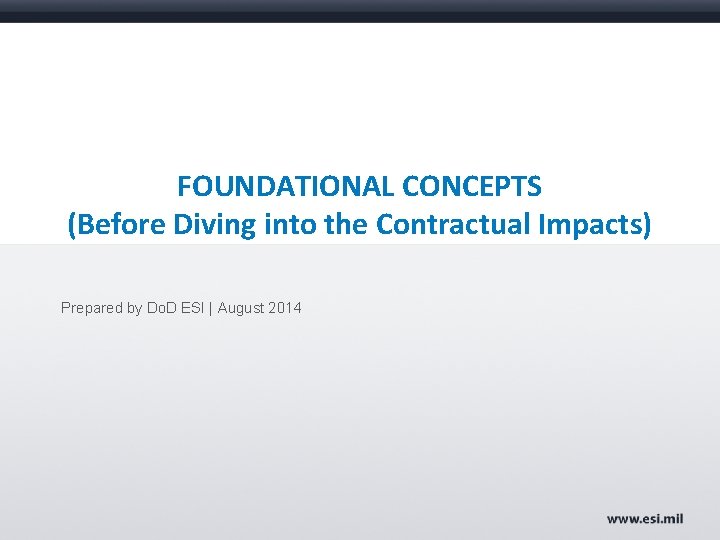 FOUNDATIONAL CONCEPTS
(Before Diving into the Contractual Impacts)

Prepared by DoD ESI | August 2014

www.esi.mil